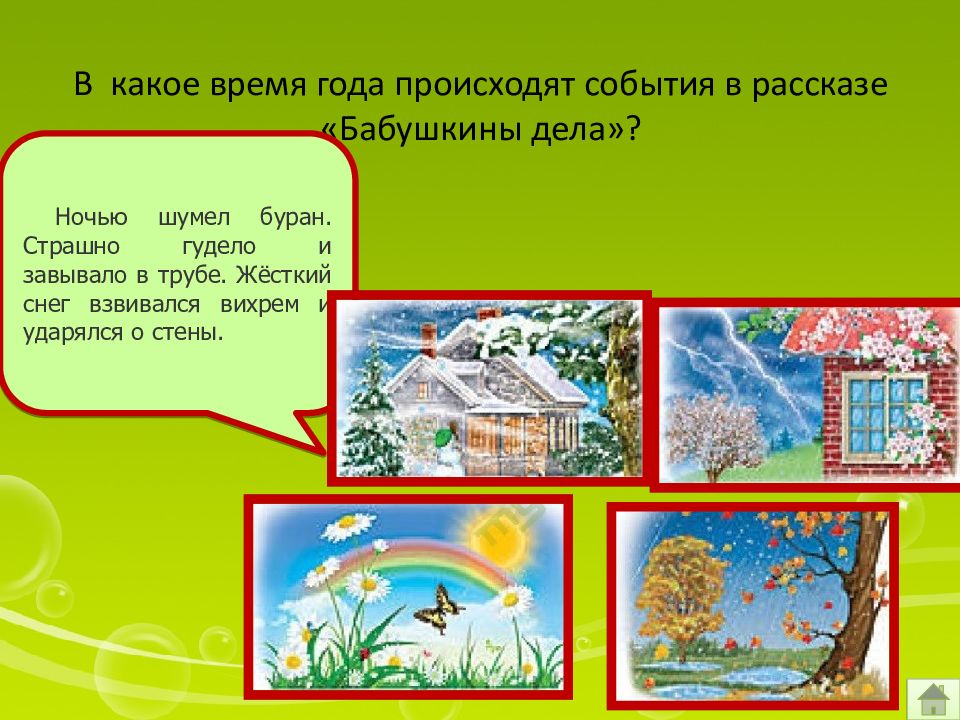 В какое время года происходят события в рассказе «Бабушкины дела»?

Ночью шумел буран. Страшно гудело и завывало в трубе. Жёсткий снег взвивался вихрем и ударялся о стены.